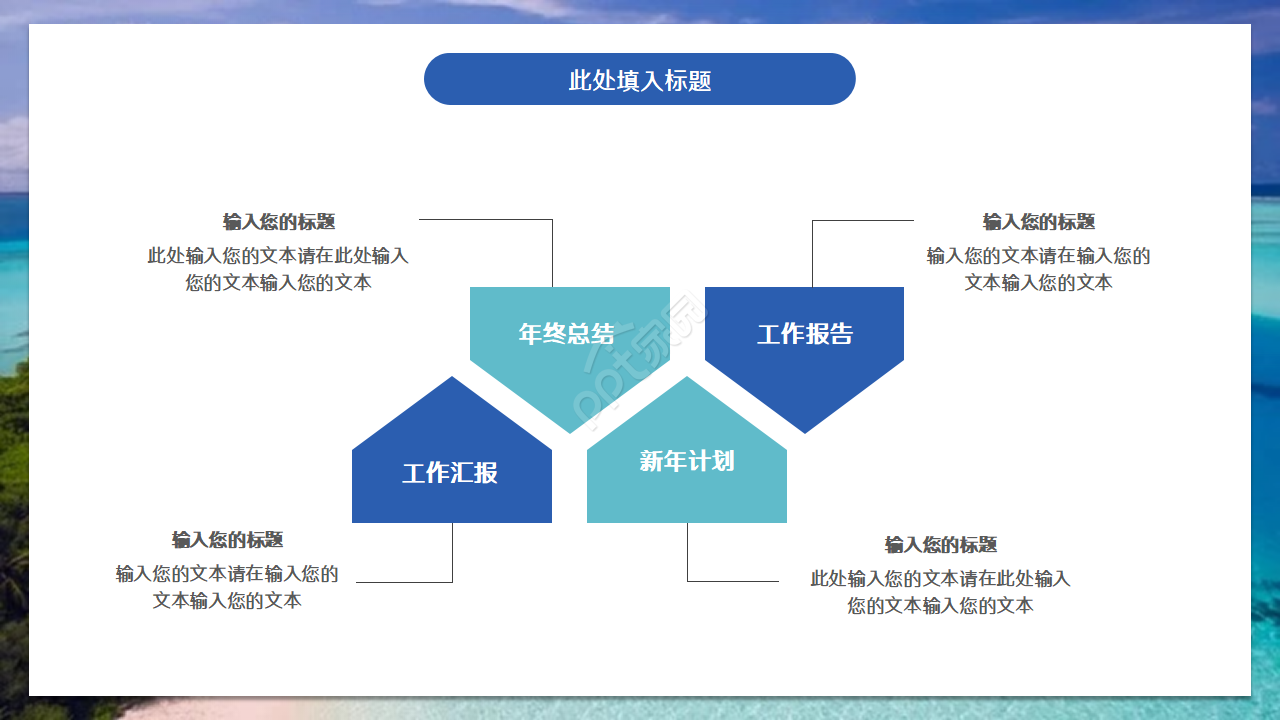 此处填入标题

输入您的标题
此处输入您的文本请在此处输入您的文本输入您的文本

输入您的标题
输入您的文本请在输入您的文本输入您的文本

年终总结

工作报告

工作汇报

新年计划

ppt家园

输入您的标题
输入您的文本请在输入您的文本输入您的文本

输入您的标题
此处输入您的文本请在此处输入您的文本输入您的文本